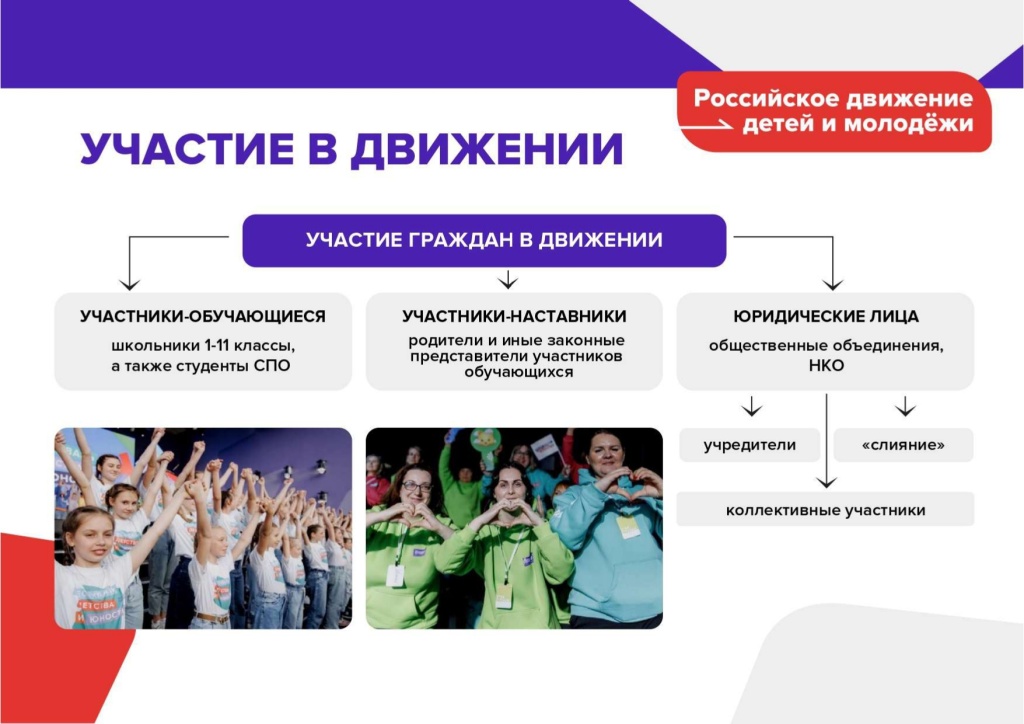 Российское движение детей и молодёжи

УЧАСТИЕ В ДВИЖЕНИИ

УЧАСТИЕ ГРАЖДАН В ДВИЖЕНИИ

УЧАСТНИКИ-ОБУЧАЮЩИЕСЯ
школьники 1-11 классы, а также студенты СПО

УЧАСТНИКИ-НАСТАВНИКИ
родители и иные законные представители участников обучающихся

ЮРИДИЧЕСКИЕ ЛИЦА
общественные объединения, НКО

учредители

«слияние»

коллективные участники